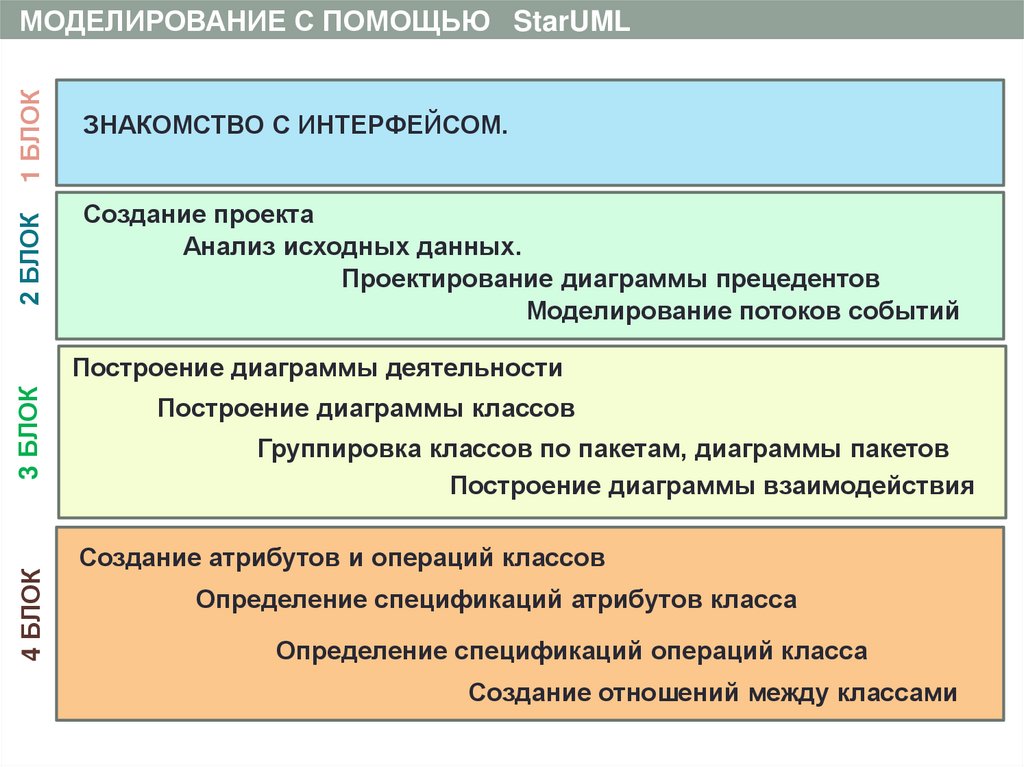 МОДЕЛИРОВАНИЕ С ПОМОЩЬЮ StarUML

1 БЛОК

ЗНАКОМСТВО С ИНТЕРФЕЙСОМ.

2 БЛОК

Создание проекта

Анализ исходных данных.

Проектирование диаграммы прецедентов

Моделирование потоков событий

3 БЛОК

Построение диаграммы деятельности

Построение диаграммы классов

Группировка классов по пакетам, диаграммы пакетов

Построение диаграммы взаимодействия

4 БЛОК

Создание атрибутов и операций классов

Определение спецификаций атрибутов класса

Определение спецификаций операций класса

Создание отношений между классами